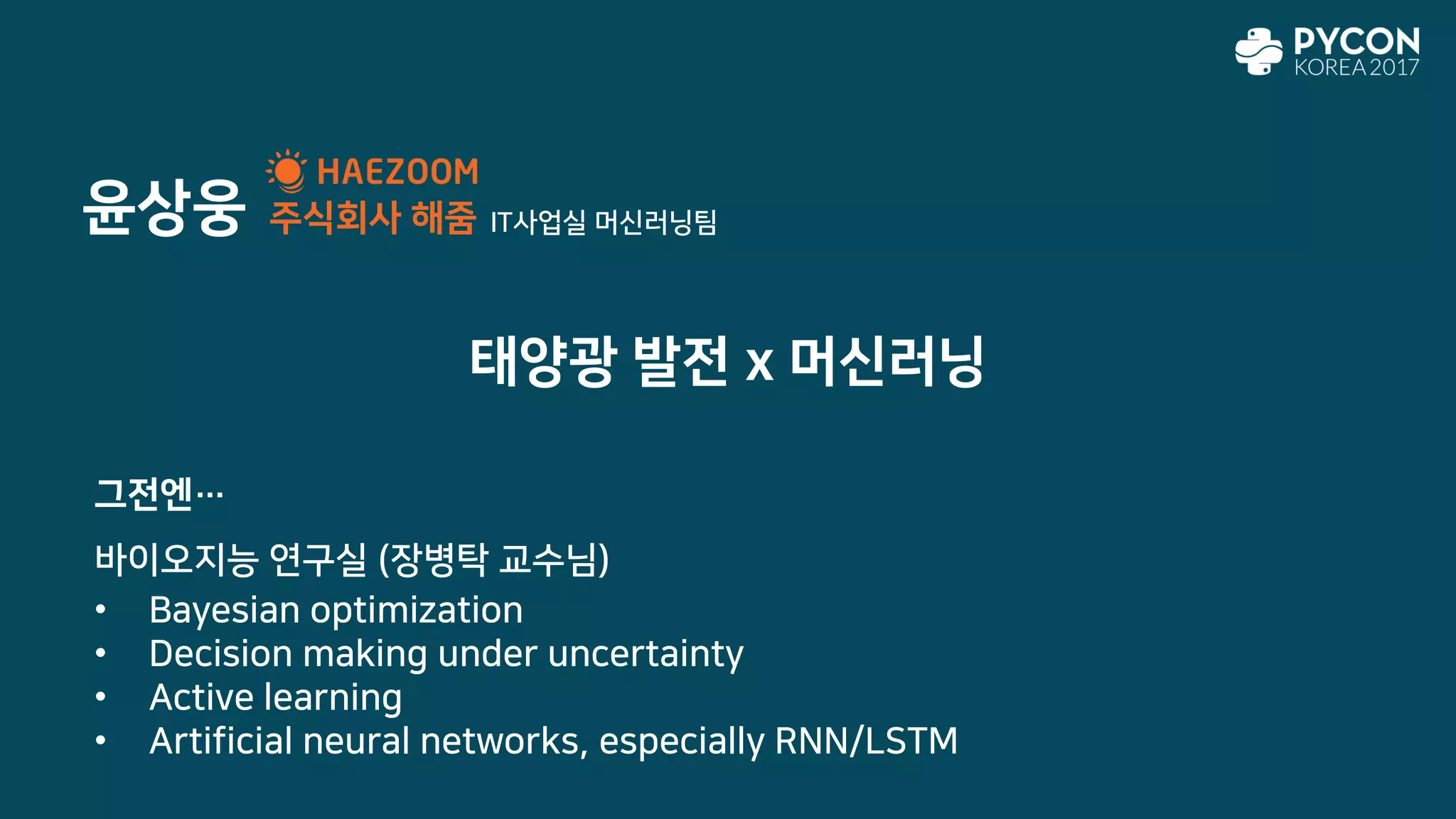 PYCON KOREA 2017

윤상웅 HAEZOOM 주식회사 해줌 IT사업실 머신러닝팀

태양광 발전 x 머신러닝

그전엔…

바이오지능 연구실 (장병탁 교수님)
• Bayesian optimization
• Decision making under uncertainty
• Active learning
• Artificial neural networks, especially RNN/LSTM